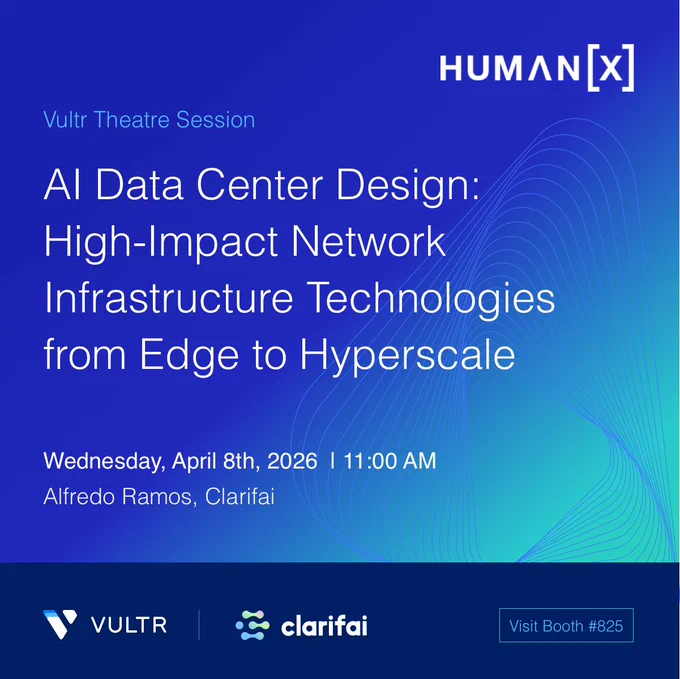 HUMAN[X]

Vultr Theatre Session

AI Data Center Design: High-Impact Network Infrastructure Technologies from Edge to Hyperscale

Wednesday, April 8th, 2026 | 11:00 AM

Alfredo Ramos, Clarifai

VULTR

clarifai

Visit Booth #825